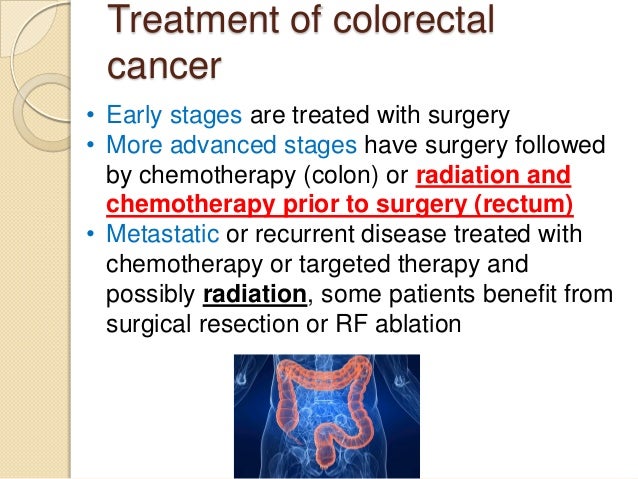 Treatment of colorectal cancer

• Early stages are treated with surgery
• More advanced stages have surgery followed by chemotherapy (colon) or radiation and chemotherapy prior to surgery (rectum)
• Metastatic or recurrent disease treated with chemotherapy or targeted therapy and possibly radiation, some patients benefit from surgical resection or RF ablation